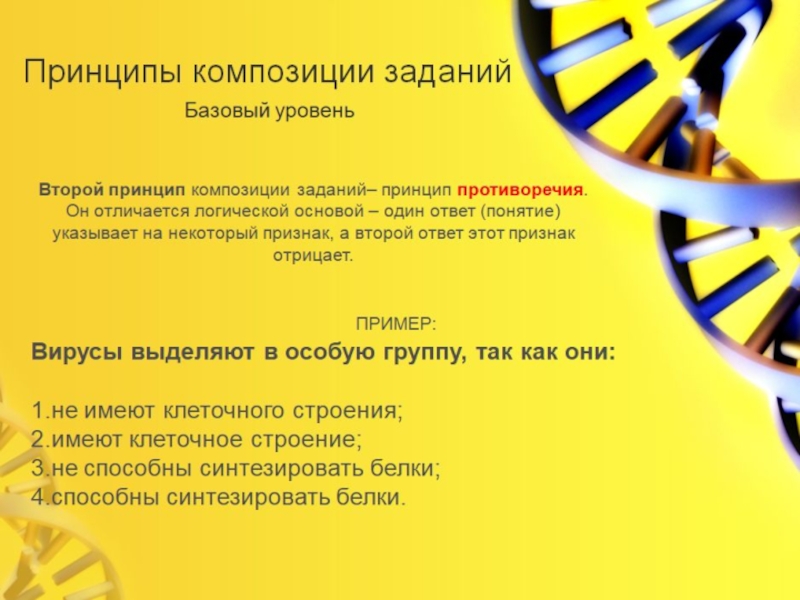 Принципы композиции заданий

Базовый уровень

Второй принцип композиции заданий– принцип противоречия. Он отличается логической основой – один ответ (понятие) указывает на некоторый признак, а второй ответ этот признак отрицает.

ПРИМЕР:

Вирусы выделяют в особую группу, так как они:

1.не имеют клеточного строения;
2.имеют клеточное строение;
3.не способны синтезировать белки;
4.способны синтезировать белки.